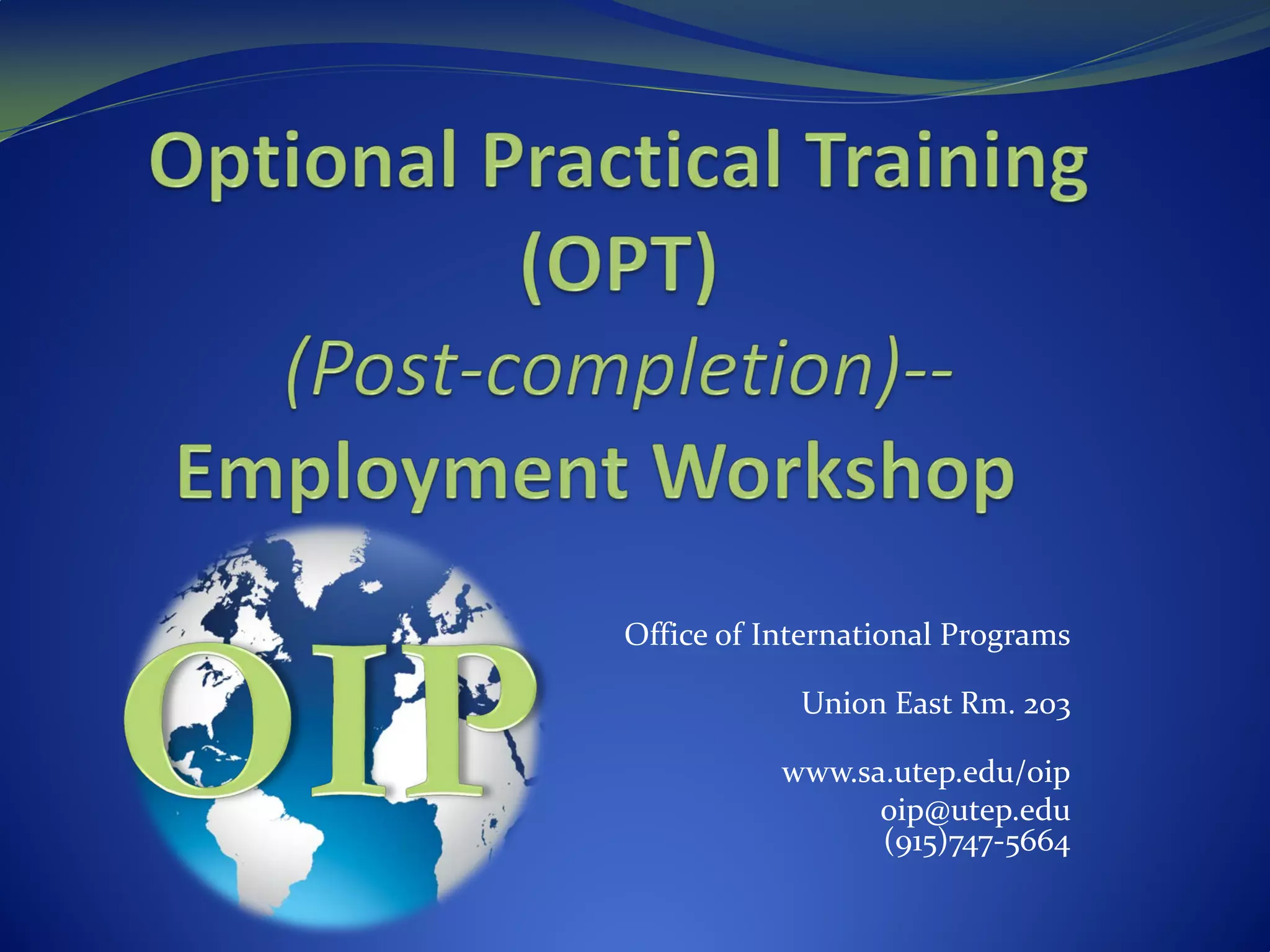 Optional Practical Training (OPT) (Post-completion)-- Employment Workshop

OIP

Office of International Programs

Union East Rm. 203

www.sa.utep.edu/oip
oip@utep.edu
(915)747-5664